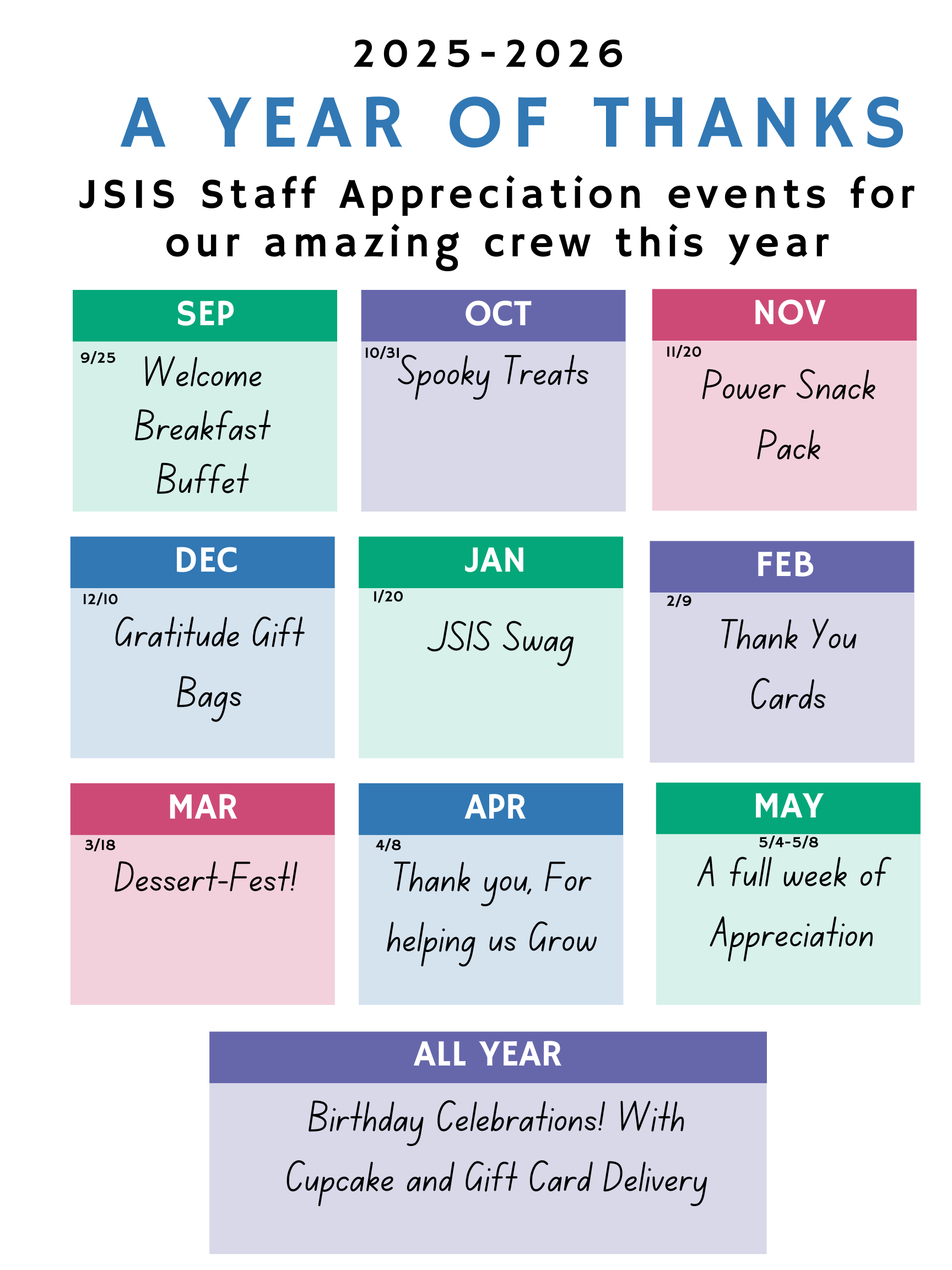 2025-2026

A YEAR OF THANKS

JSIS Staff Appreciation events for our amazing crew this year

SEP
9/25
Welcome Breakfast Buffet

OCT
10/31
Spooky Treats

NOV
11/20
Power Snack Pack

DEC
12/10
Gratitude Gift Bags

JAN
1/20
JSIS Swag

FEB
2/9
Thank You Cards

MAR
3/18
Dessert-Fest!

APR
4/8
Thank you, For helping us Grow

MAY
5/4-5/8
A full week of Appreciation

ALL YEAR
Birthday Celebrations! With Cupcake and Gift Card Delivery